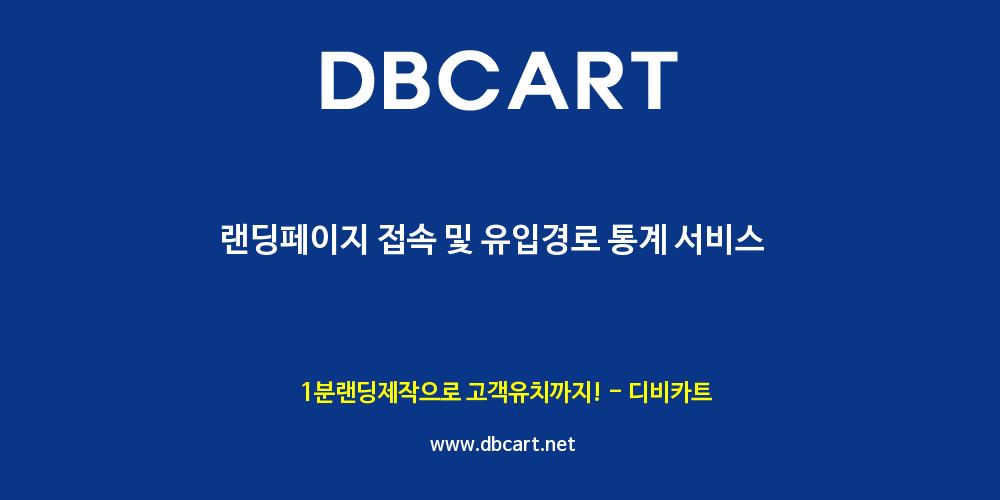 DBCART

랜딩페이지 접속 및 유입경로 통계 서비스

1분랜딩제작으로 고객유치까지! - 디비카트

www.dbcart.net